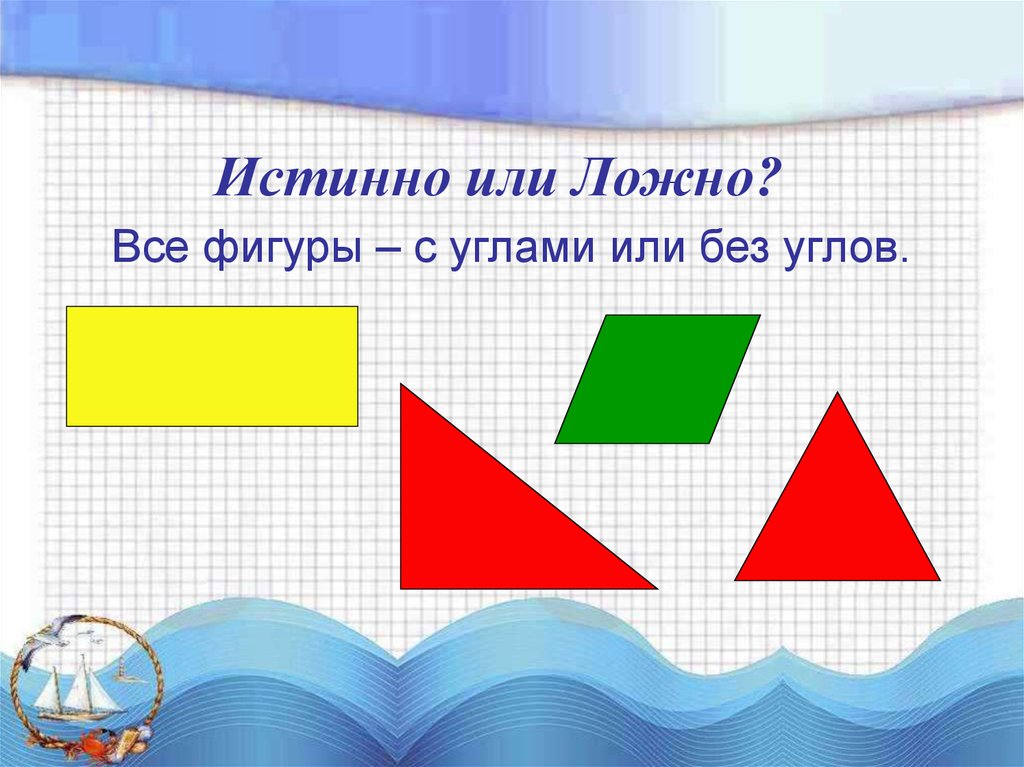 Истинно или Ложно?

Все фигуры – с углами или без углов.